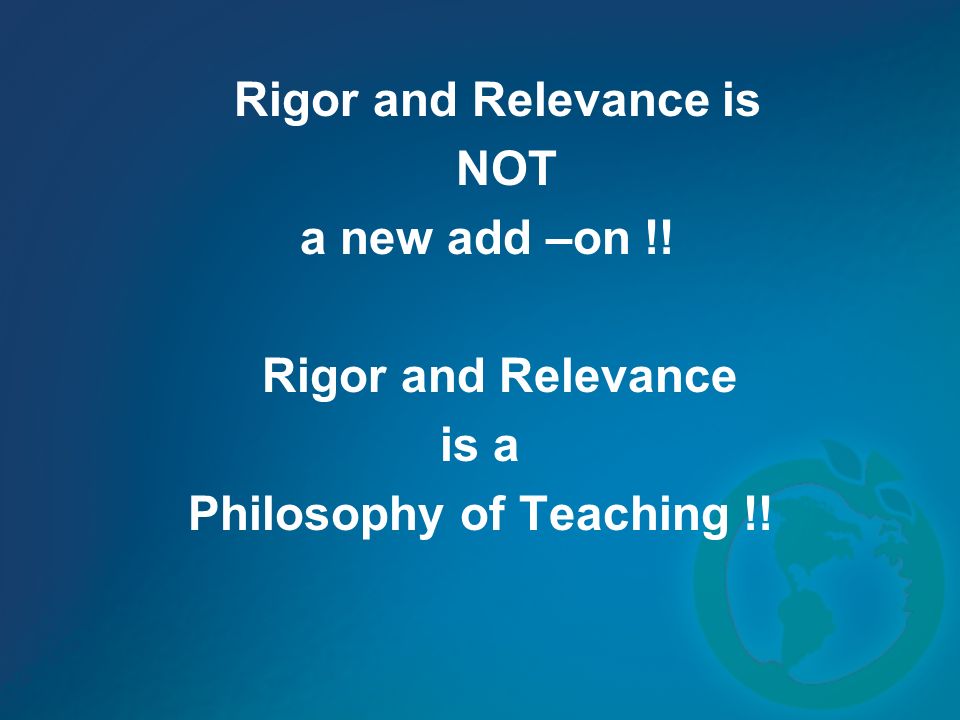 Rigor and Relevance is
NOT
a new add –on !!

Rigor and Relevance
is a
Philosophy of Teaching !!